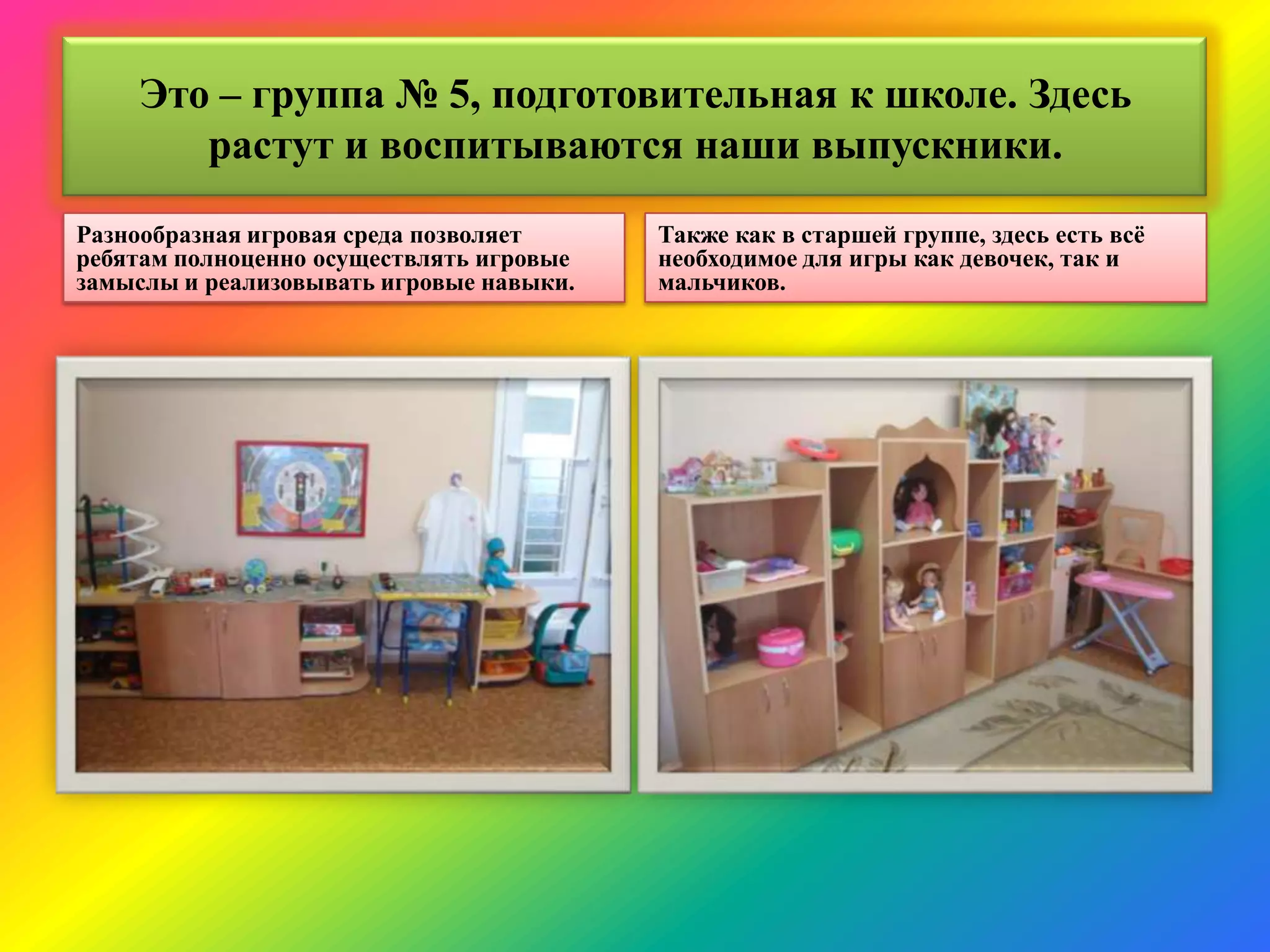 Это – группа № 5, подготовительная к школе. Здесь растут и воспитываются наши выпускники.

Разнообразная игровая среда позволяет ребятам полноценно осуществлять игровые замыслы и реализовывать игровые навыки.

Также как в старшей группе, здесь есть всё необходимое для игры как девочек, так и мальчиков.